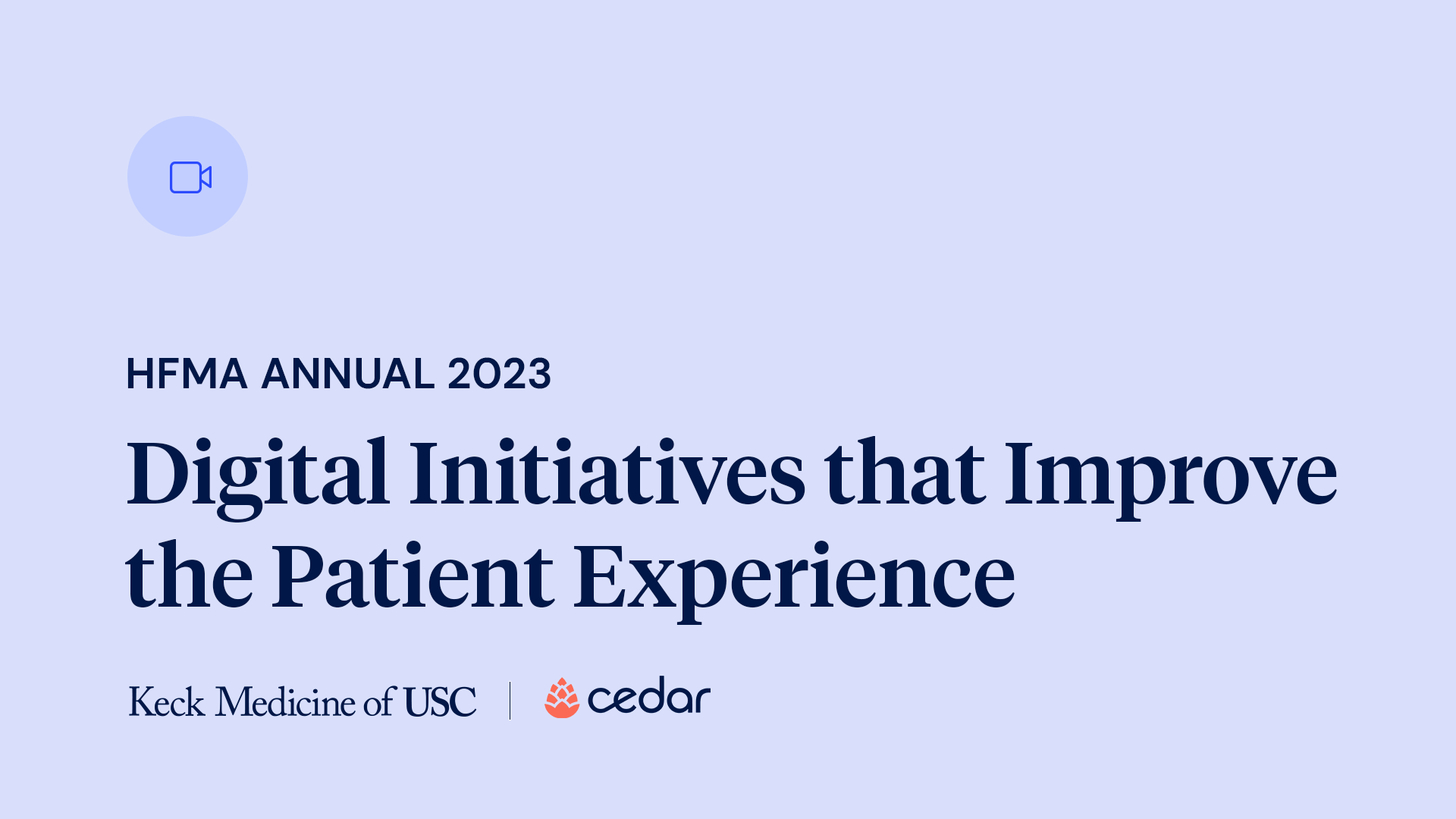 HFMA ANNUAL 2023

Digital Initiatives that Improve the Patient Experience

Keck Medicine of USC | cedar